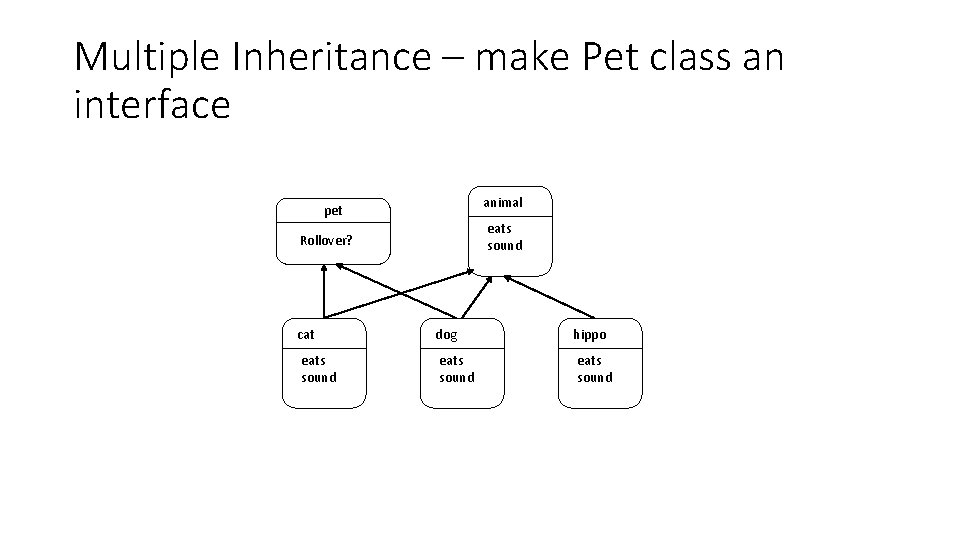 Multiple Inheritance – make Pet class an interface

pet
Rollover?

animal
eats
sound

cat
eats
sound

dog
eats
sound

hippo
eats
sound